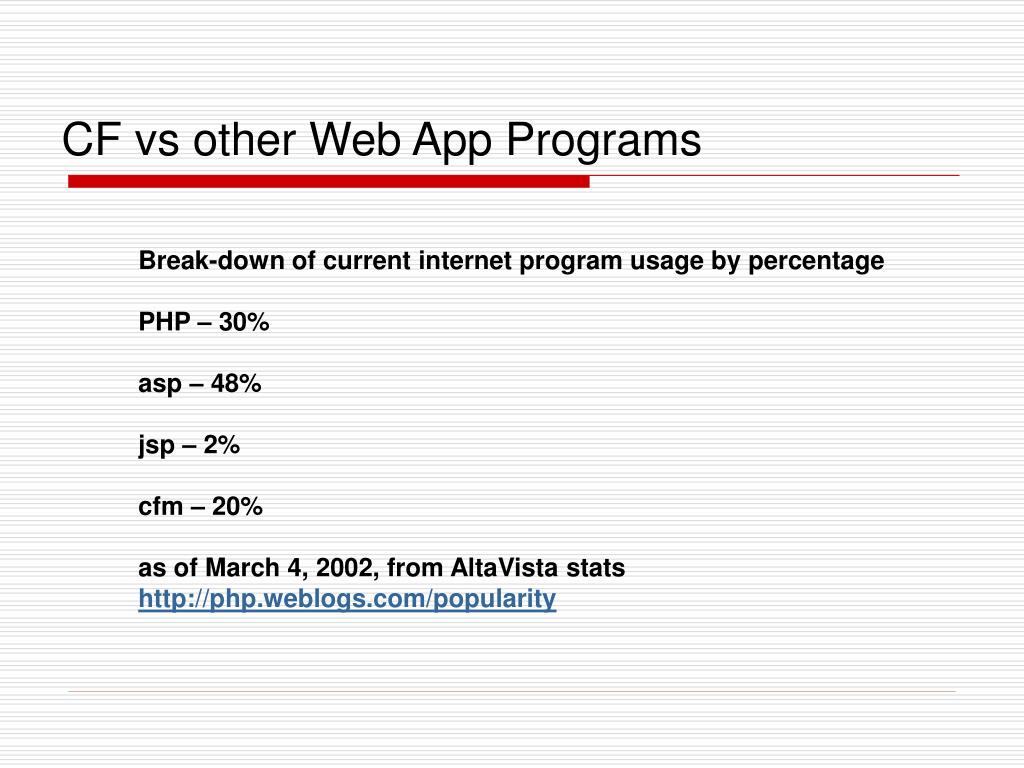 CF vs other Web App Programs

Break-down of current internet program usage by percentage

PHP – 30%

asp – 48%

jsp – 2%

cfm – 20%

as of March 4, 2002, from AltaVista stats
http://php.weblogs.com/popularity